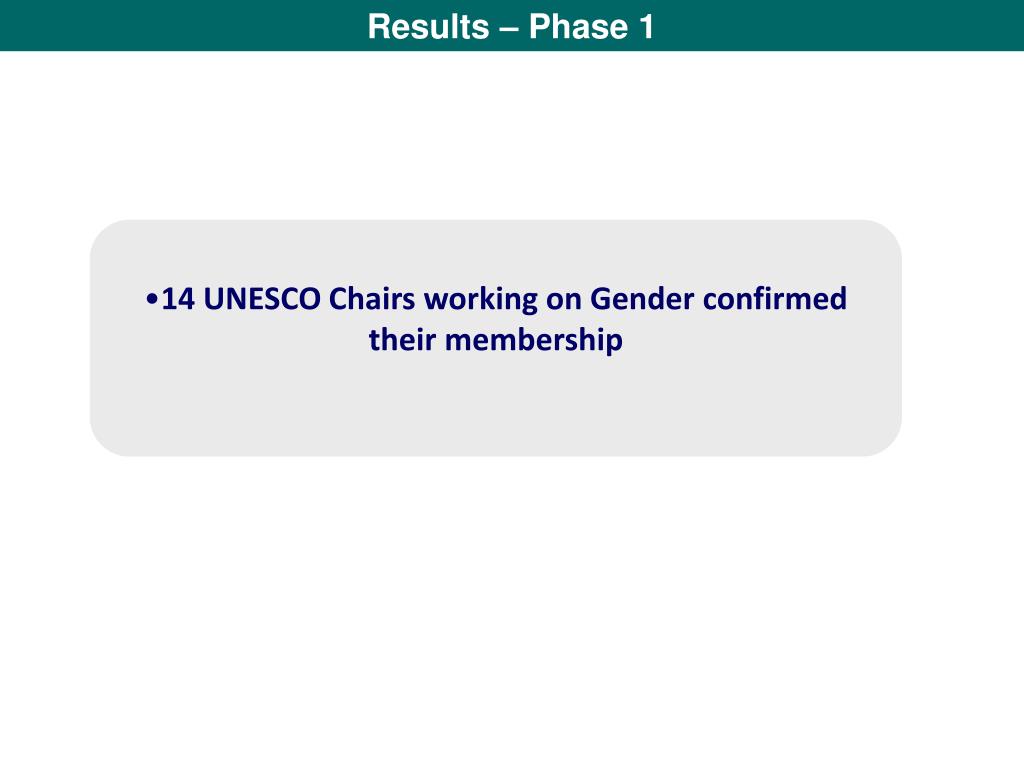 Results – Phase 1

•14 UNESCO Chairs working on Gender confirmed their membership